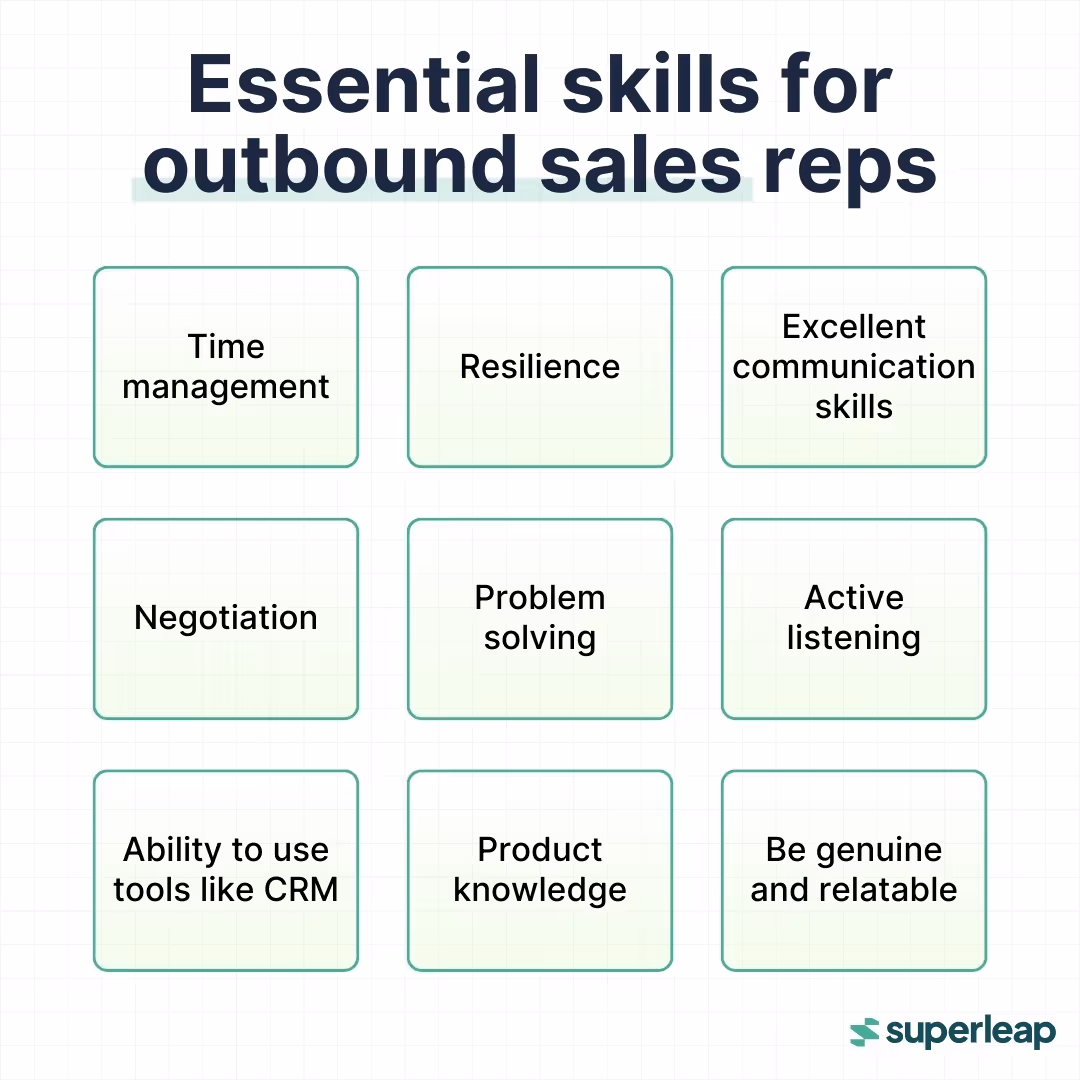 Essential skills for outbound sales reps

Time management

Resilience

Excellent communication skills

Negotiation

Problem solving

Active listening

Ability to use tools like CRM

Product knowledge

Be genuine and relatable

superleap